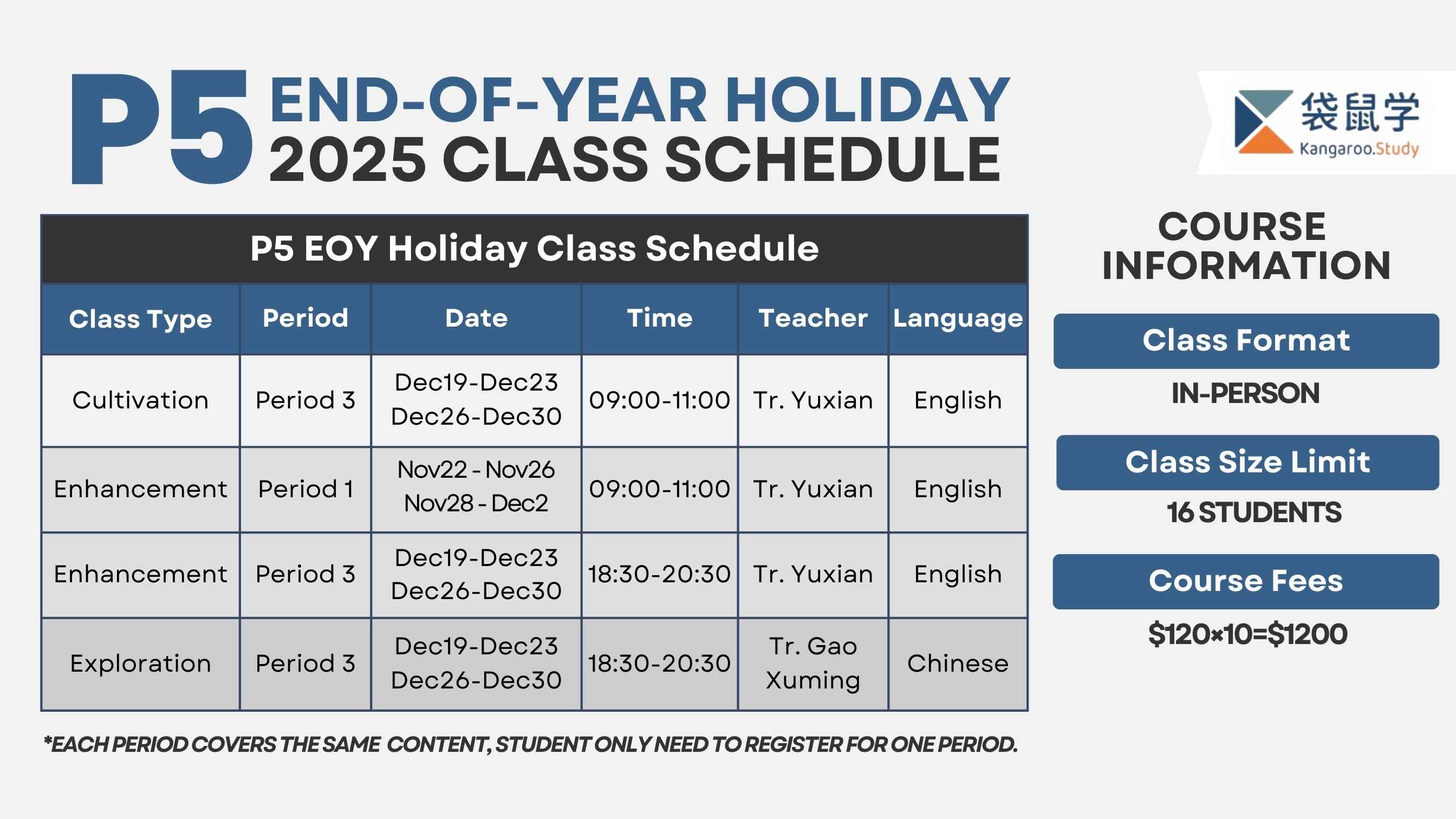 P5 END-OF-YEAR HOLIDAY 2025 CLASS SCHEDULE

袋鼠学 Kangaroo.Study

P5 EOY Holiday Class Schedule

| Class Type | Period | Date | Time | Teacher | Language |
|---|---|---|---|---|---|
| Cultivation | Period 3 | Dec19-Dec23 Dec26-Dec30 | 09:00-11:00 | Tr. Yuxian | English |
| Enhancement | Period 1 | Nov22 - Nov26 Nov28 - Dec2 | 09:00-11:00 | Tr. Yuxian | English |
| Enhancement | Period 3 | Dec19-Dec23 Dec26-Dec30 | 18:30-20:30 | Tr. Yuxian | English |
| Exploration | Period 3 | Dec19-Dec23 Dec26-Dec30 | 18:30-20:30 | Tr. Gao Xuming | Chinese |

*EACH PERIOD COVERS THE SAME CONTENT, STUDENT ONLY NEED TO REGISTER FOR ONE PERIOD.

COURSE INFORMATION

Class Format
IN-PERSON

Class Size Limit
16 STUDENTS

Course Fees
$120×10=$1200